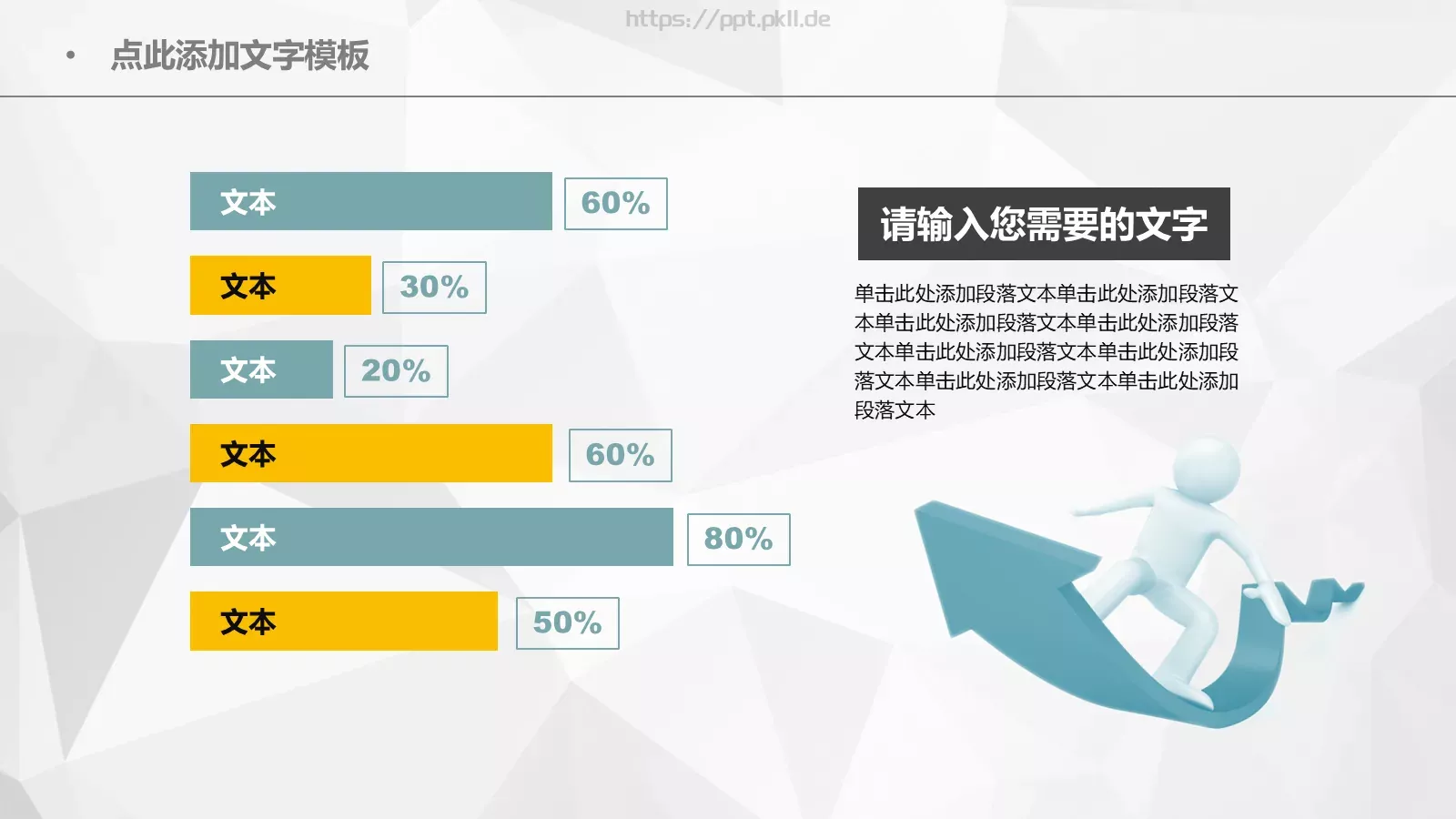 https://ppt.pkll.de

• 点此添加文字模板

文本 60%

文本 30%

文本 20%

文本 60%

文本 80%

文本 50%

请输入您需要的文字

单击此处添加段落文本单击此处添加段落文本单击此处添加段落文本单击此处添加段落文本单击此处添加段落文本单击此处添加段落文本单击此处添加段落文本单击此处添加段落文本